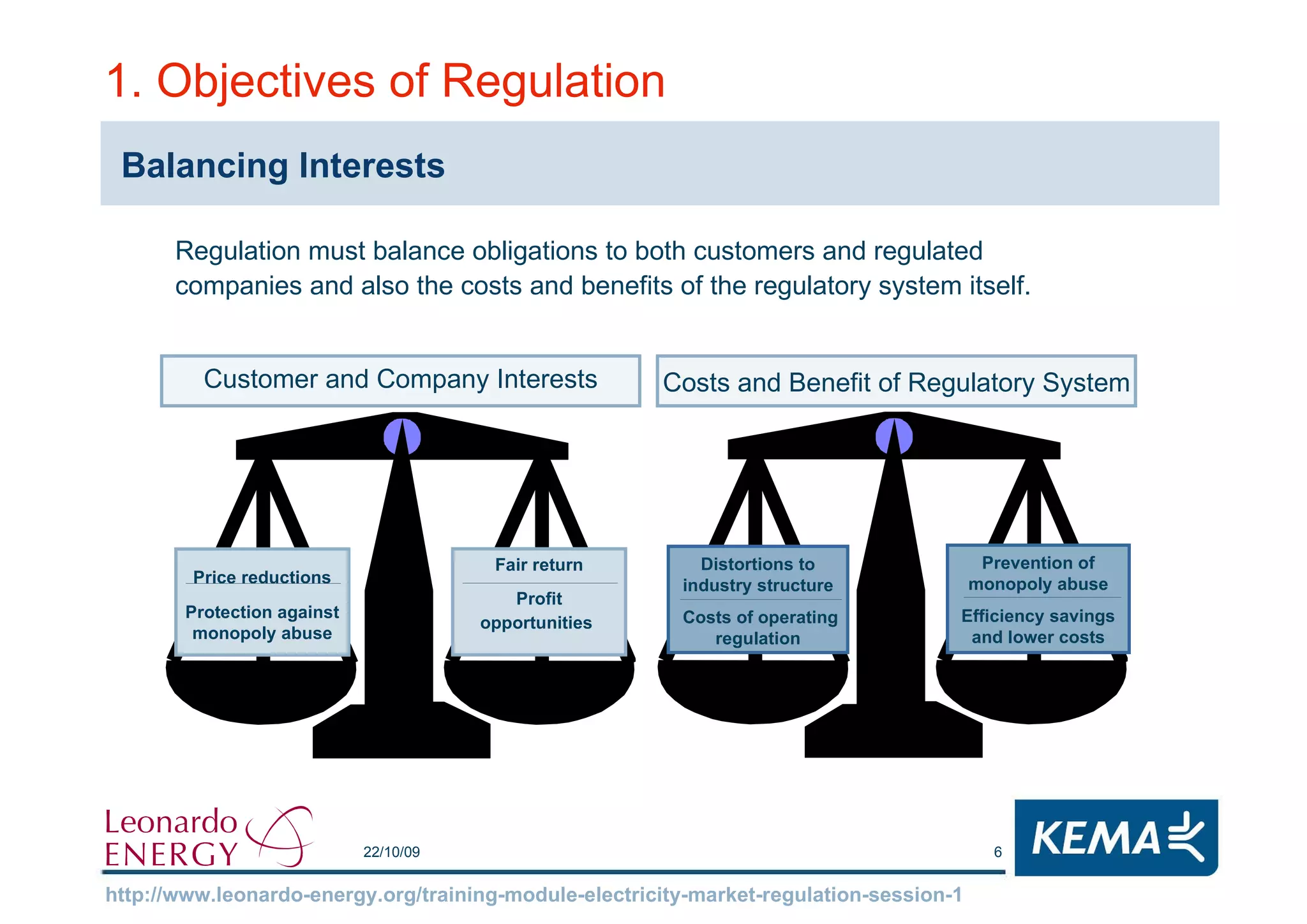 1. Objectives of Regulation

Balancing Interests

Regulation must balance obligations to both customers and regulated companies and also the costs and benefits of the regulatory system itself.

Customer and Company Interests

Costs and Benefit of Regulatory System

Price reductions

Protection against monopoly abuse

Fair return

Profit opportunities

Distortions to industry structure

Costs of operating regulation

Prevention of monopoly abuse

Efficiency savings and lower costs

Leonardo ENERGY

22/10/09

6

KEMA

http://www.leonardo-energy.org/training-module-electricity-market-regulation-session-1